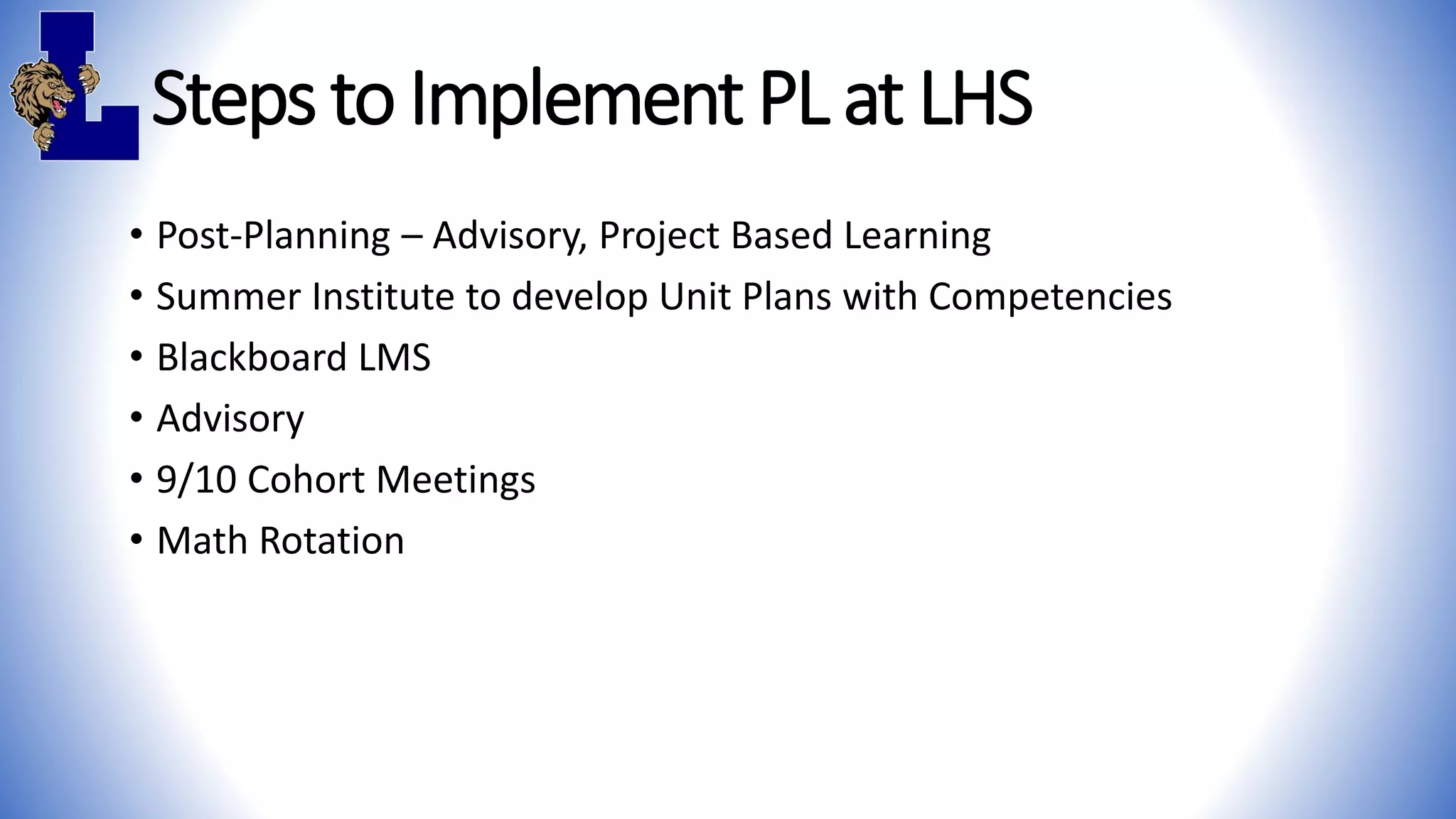 L

Steps to Implement PL at LHS

• Post-Planning – Advisory, Project Based Learning
• Summer Institute to develop Unit Plans with Competencies
• Blackboard LMS
• Advisory
• 9/10 Cohort Meetings
• Math Rotation